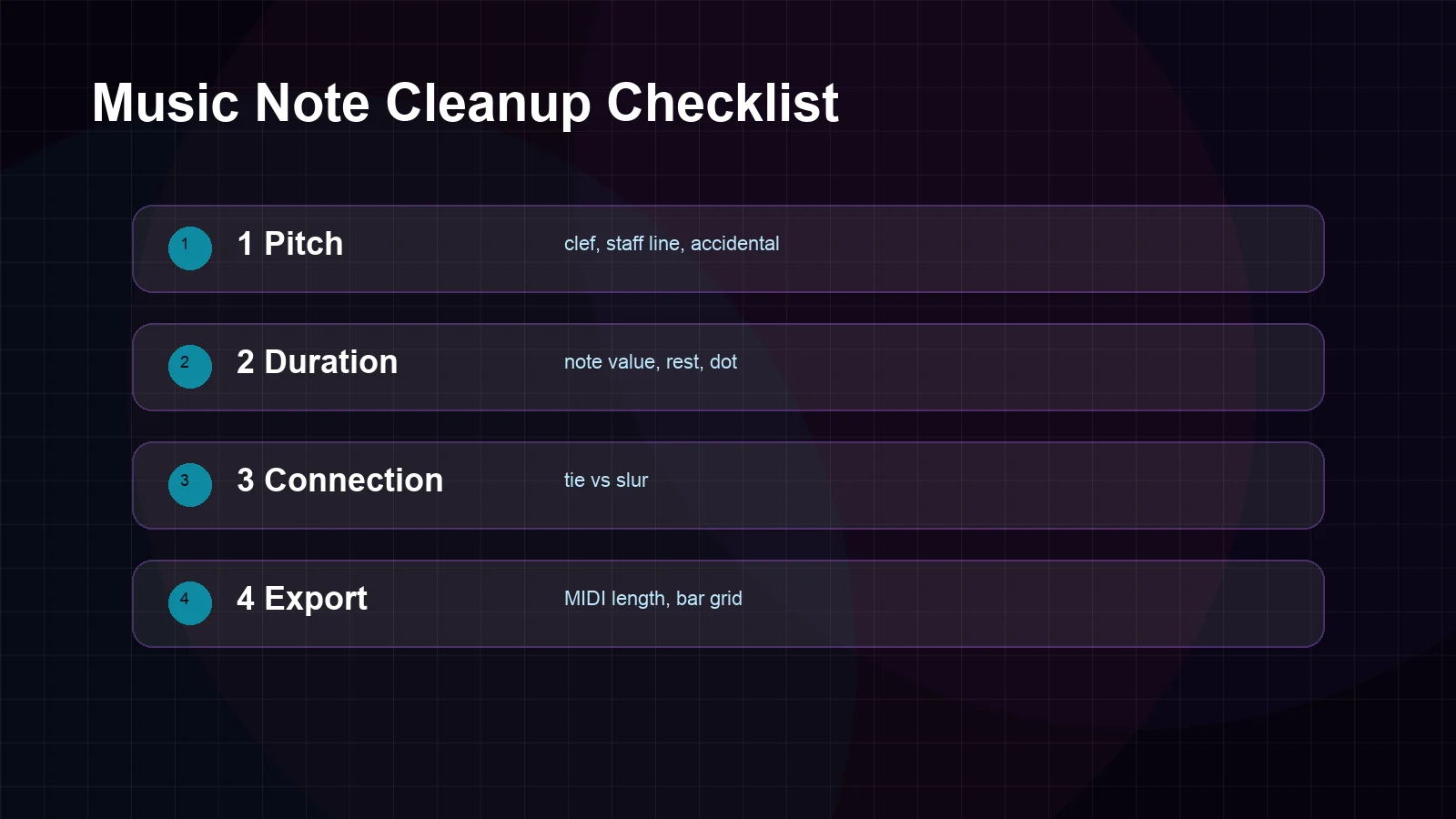 Music Note Cleanup Checklist

1 1 Pitch clef, staff line, accidental

2 2 Duration note value, rest, dot

3 3 Connection tie vs slur

4 4 Export MIDI length, bar grid